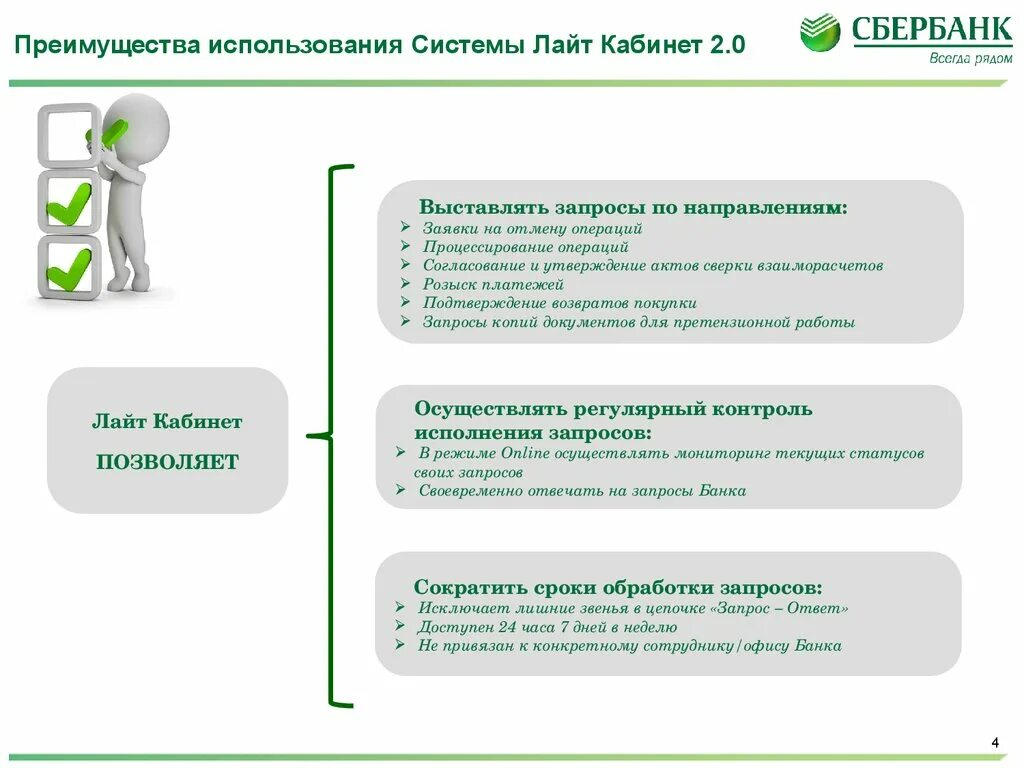 Преимущества использования Системы Лайт Кабинет 2.0

СБЕРБАНК
Всегда рядом

Лайт Кабинет
ПОЗВОЛЯЕТ

Выставлять запросы по направлениям:
➢ Заявки на отмену операций
➢ Процессирование операций
➢ Согласование и утверждение актов сверки взаиморасчетов
➢ Розыск платежей
➢ Подтверждение возвратов покупки
➢ Запросы копий документов для претензионной работы

Осуществлять регулярный контроль исполнения запросов:
➢ В режиме Online осуществлять мониторинг текущих статусов своих запросов
➢ Своевременно отвечать на запросы Банка

Сократить сроки обработки запросов:
➢ Исключает лишние звенья в цепочке «Запрос – Ответ»
➢ Доступен 24 часа 7 дней в неделю
➢ Не привязан к конкретному сотруднику/офису Банка

4